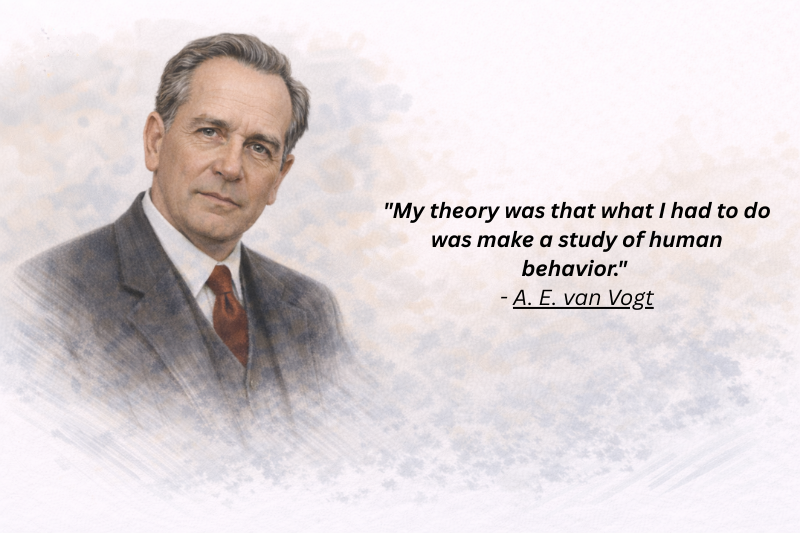 "My theory was that what I had to do was make a study of human behavior."
- A. E. van Vogt